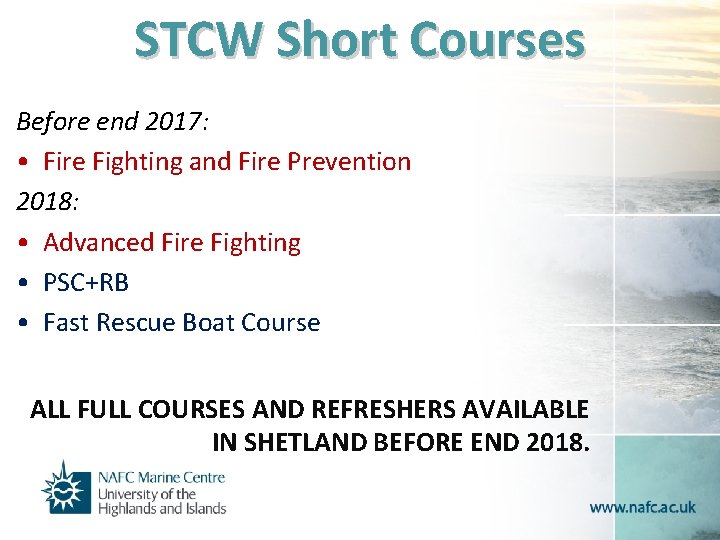 STCW Short Courses

Before end 2017:

• Fire Fighting and Fire Prevention

2018:

• Advanced Fire Fighting
• PSC+RB
• Fast Rescue Boat Course

ALL FULL COURSES AND REFRESHERS AVAILABLE IN SHETLAND BEFORE END 2018.

NAFC Marine Centre
University of the Highlands and Islands

www.nafc.ac.uk